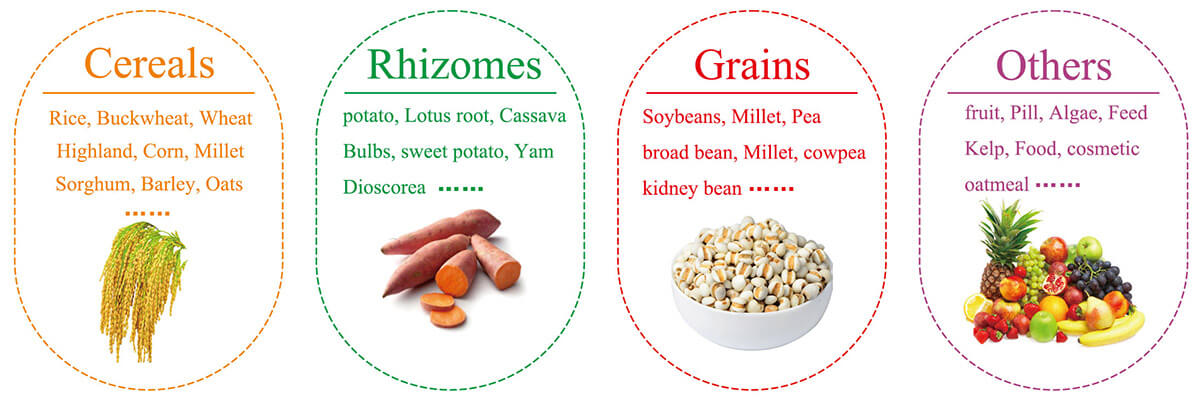 Cereals

Rice, Buckwheat, Wheat
Highland, Corn, Millet
Sorghum, Barley, Oats
......

Rhizomes

potato, Lotus root, Cassava
Bulbs, sweet potato, Yam
Dioscorea ......

Grains

Soybeans, Millet, Pea
broad bean, Millet, cowpea
kidney bean ......

Others

fruit, Pill, Algae, Feed
Kelp, Food, cosmetic
oatmeal ......